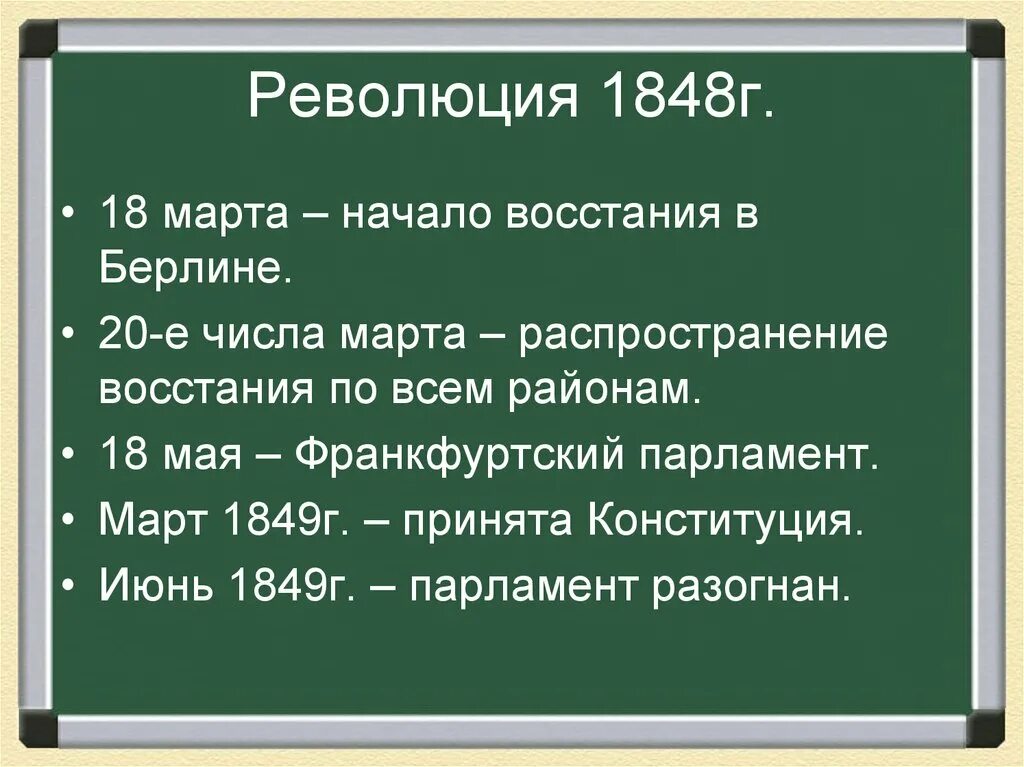 Революция 1848г.

• 18 марта – начало восстания в Берлине.
• 20-е числа марта – распространение восстания по всем районам.
• 18 мая – Франкфуртский парламент.
• Март 1849г. – принята Конституция.
• Июнь 1849г. – парламент разогнан.